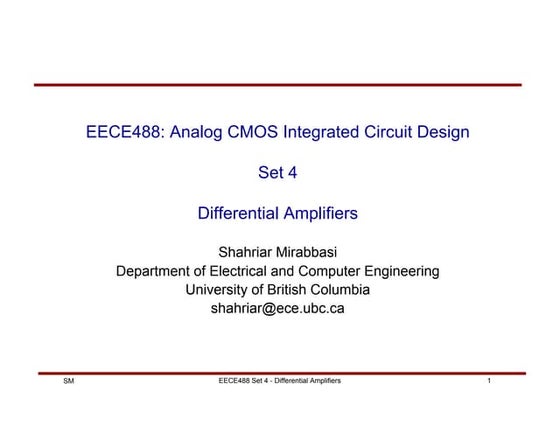 EECE488: Analog CMOS Integrated Circuit Design

Set 4

Differential Amplifiers

Shahriar Mirabbasi
Department of Electrical and Computer Engineering
University of British Columbia
shahriar@ece.ubc.ca

SM

EECE488 Set 4 - Differential Amplifiers

1